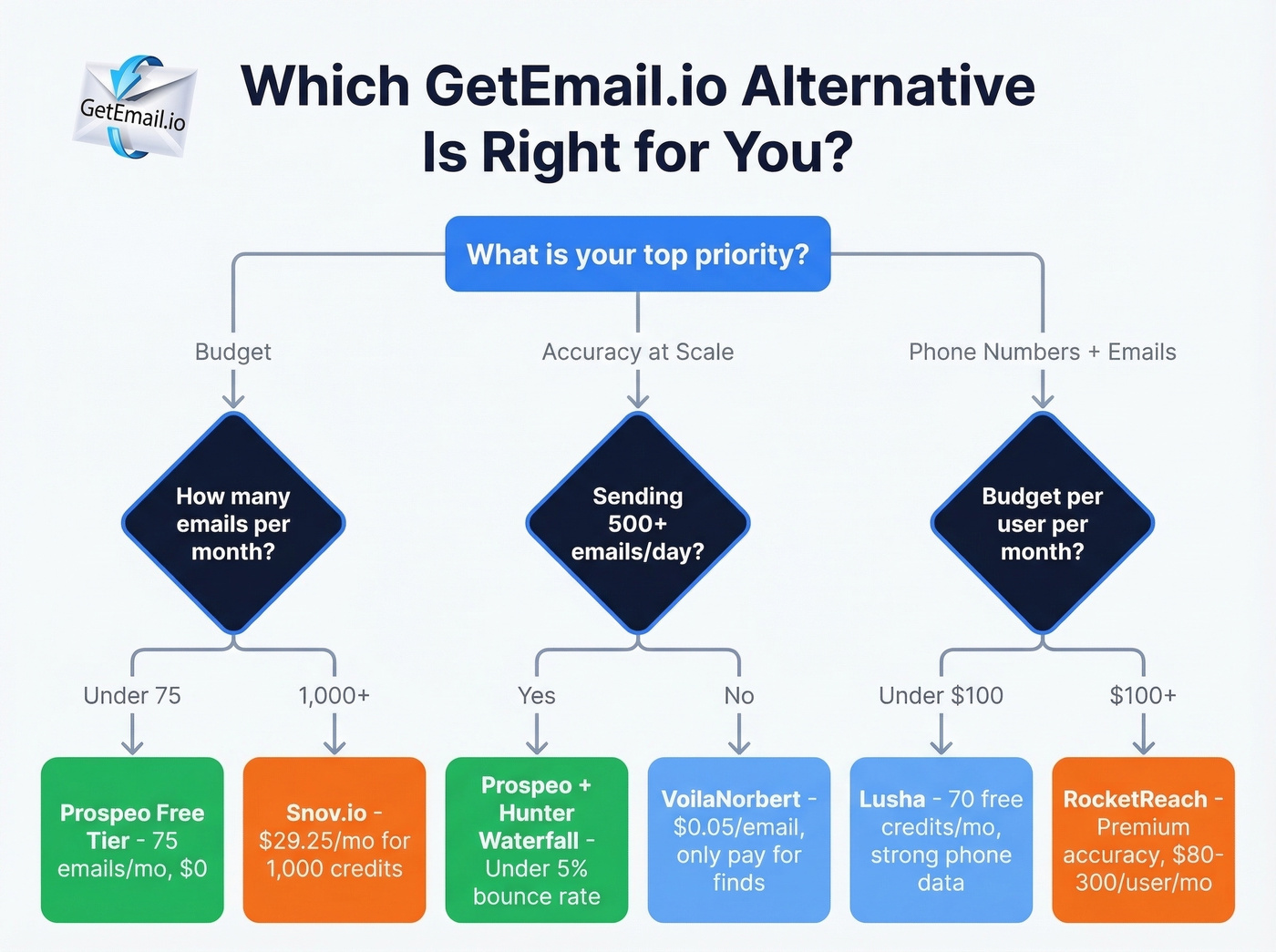 GetEmail.io

Which GetEmail.io Alternative Is Right for You?

What is your top priority?

Budget

Accuracy at Scale

Phone Numbers + Emails

How many emails per month?

Sending 500+ emails/day?

Budget per user per month?

Under 75

1,000+

Yes

No

Under $100

$100+

Prospeo Free Tier - 75 emails/mo, $0

Snov.io - $29.25/mo for 1,000 credits

Prospeo + Hunter Waterfall - Under 5% bounce rate

VoilaNorbert - $0.05/email, only pay for finds

Lusha - 70 free credits/mo, strong phone data

RocketReach - Premium accuracy, $80-300/user/mo